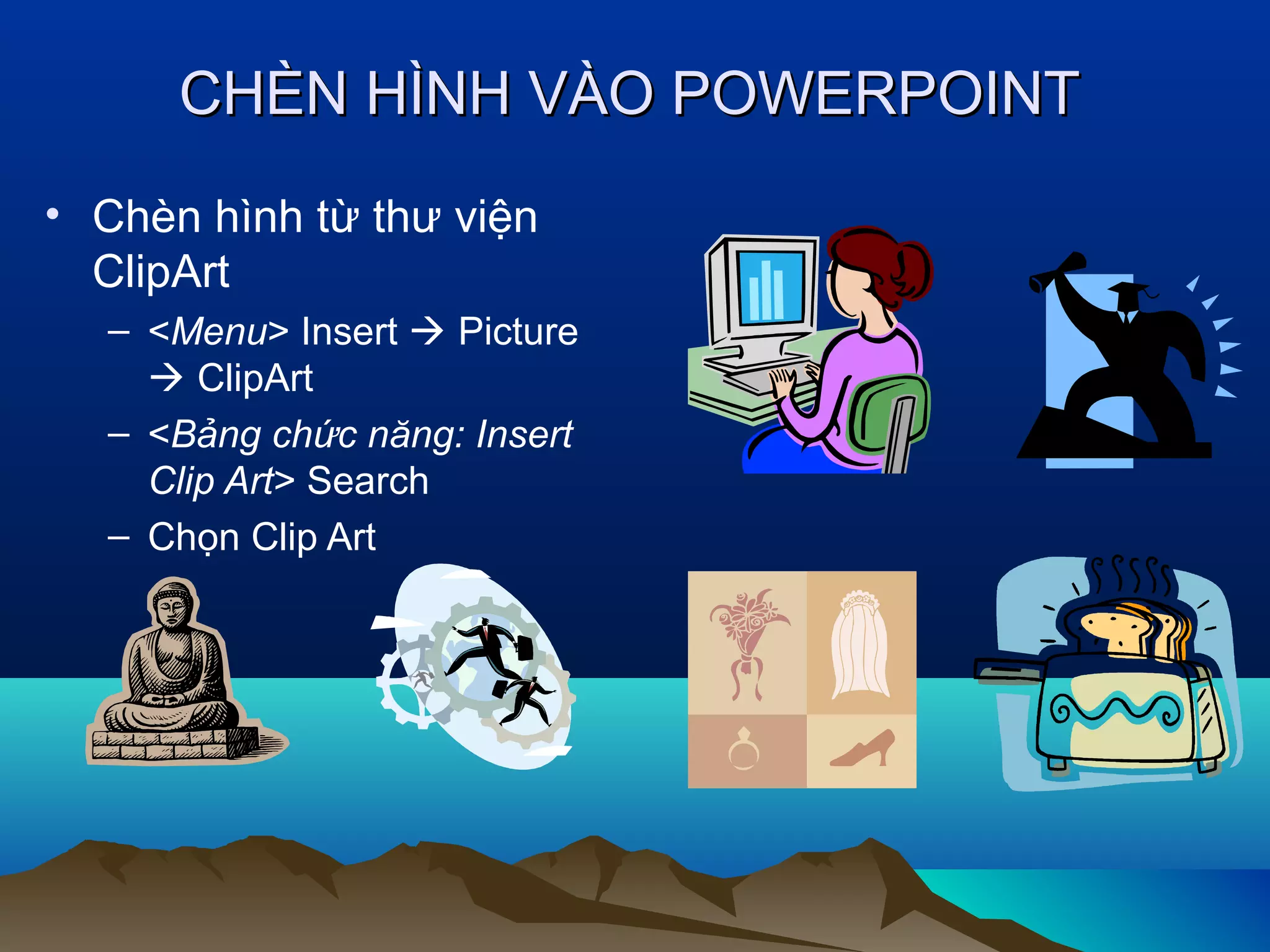 CHÈN HÌNH VÀO POWERPOINT

• Chèn hình từ thư viện ClipArt
– <Menu> Insert → Picture → ClipArt
– <Bảng chức năng: Insert Clip Art> Search
– Chọn Clip Art